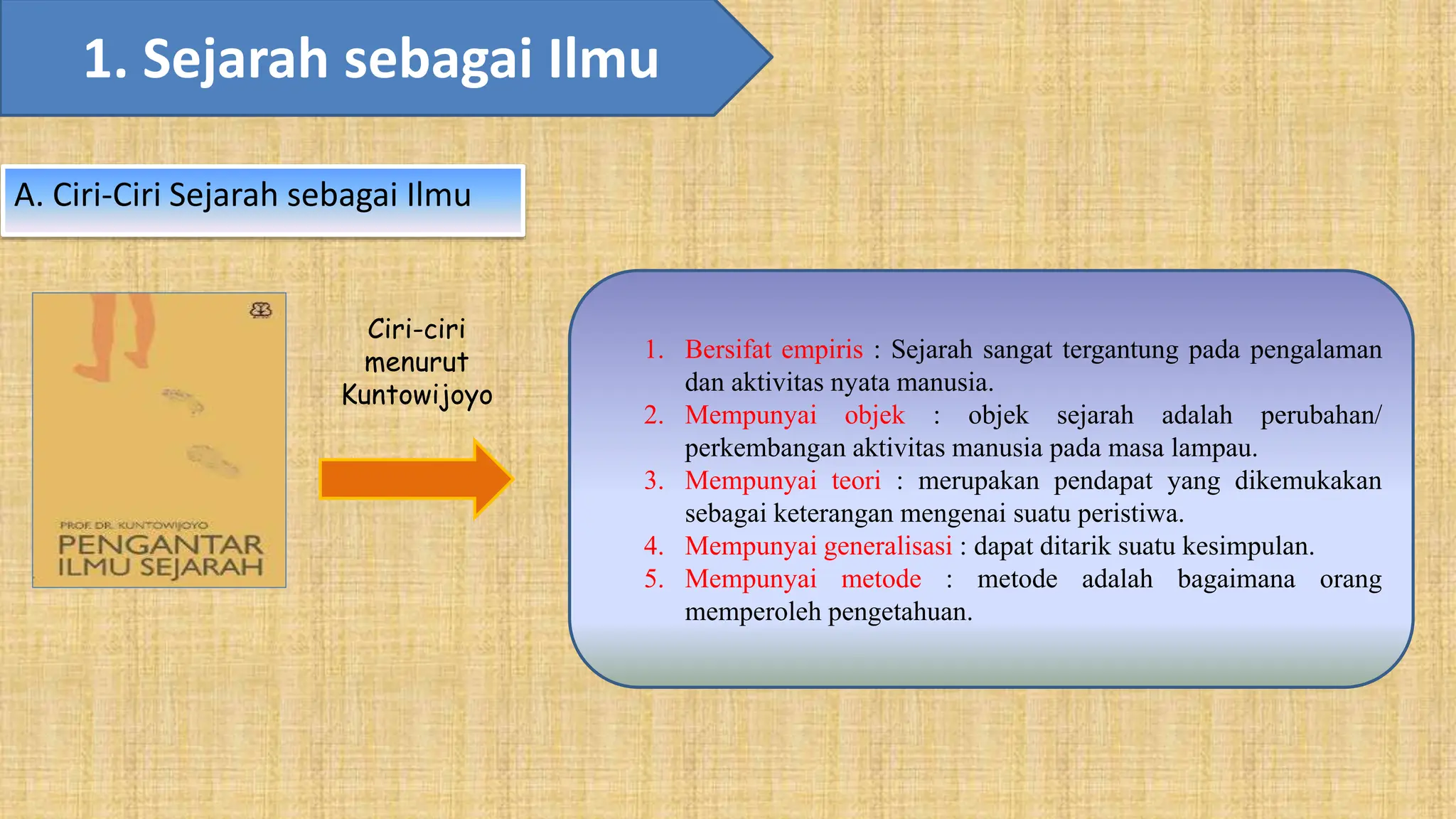 1. Sejarah sebagai Ilmu

A. Ciri-Ciri Sejarah sebagai Ilmu

PROF. DR. KUNTOWIJOYO
PENGANTAR ILMU SEJARAH

Ciri-ciri menurut Kuntowijoyo

1. Bersifat empiris : Sejarah sangat tergantung pada pengalaman dan aktivitas nyata manusia.
2. Mempunyai objek : objek sejarah adalah perubahan/ perkembangan aktivitas manusia pada masa lampau.
3. Mempunyai teori : merupakan pendapat yang dikemukakan sebagai keterangan mengenai suatu peristiwa.
4. Mempunyai generalisasi : dapat ditarik suatu kesimpulan.
5. Mempunyai metode : metode adalah bagaimana orang memperoleh pengetahuan.